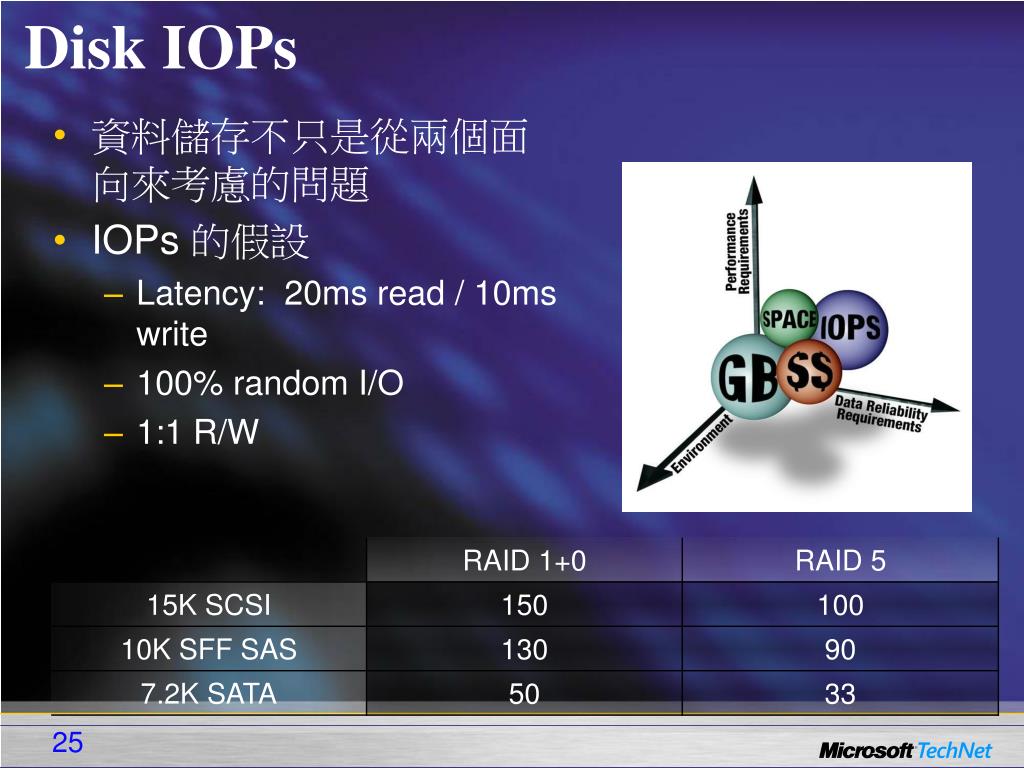 Disk IOPs

• 資料儲存不只是從兩個面向來考慮的問題
• IOPs 的假設
– Latency: 20ms read / 10ms write
– 100% random I/O
– 1:1 R/W

Performance Requirements
SPACE
IOPS
GB
$$
Data Reliability Requirements
Environment

| | RAID 1+0 | RAID 5 |
|---|---|---|
| 15K SCSI | 150 | 100 |
| 10K SFF SAS | 130 | 90 |
| 7.2K SATA | 50 | 33 |

25

Microsoft TechNet